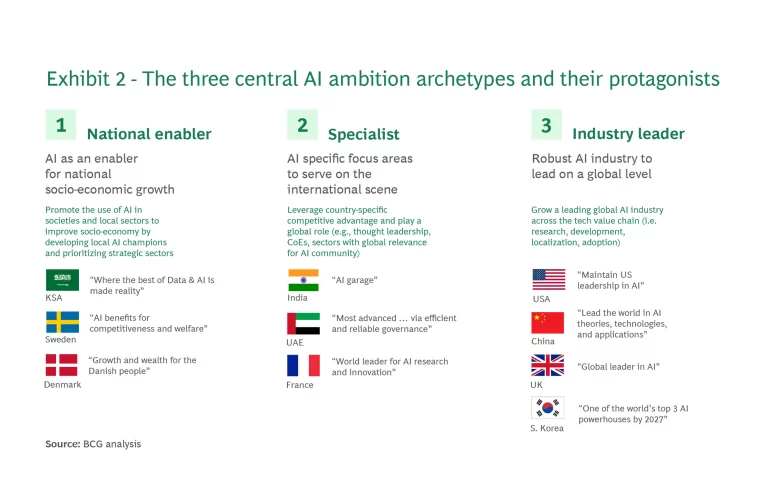 Exhibit 2 - The three central AI ambition archetypes and their protagonists

1 National enabler

AI as an enabler for national socio-economic growth

Promote the use of AI in societies and local sectors to improve socio-economy by developing local AI champions and prioritizing strategic sectors

KSA "Where the best of Data & AI is made reality"

Sweden "AI benefits for competitiveness and welfare"

Denmark "Growth and wealth for the Danish people"

2 Specialist

AI specific focus areas to serve on the international scene

Leverage country-specific competitive advantage and play a global role (e.g., thought leadership, CoEs, sectors with global relevance for AI community)

India "AI garage"

UAE "Most advanced ... via efficient and reliable governance"

France "World leader for AI research and innovation"

3 Industry leader

Robust AI industry to lead on a global level

Grow a leading global AI industry across the tech value chain (i.e. research, development, localization, adoption)

USA "Maintain US leadership in AI"

China "Lead the world in AI theories, technologies, and applications"

UK "Global leader in AI"

S. Korea "One of the world's top 3 AI powerhouses by 2027"

Source: BCG analysis